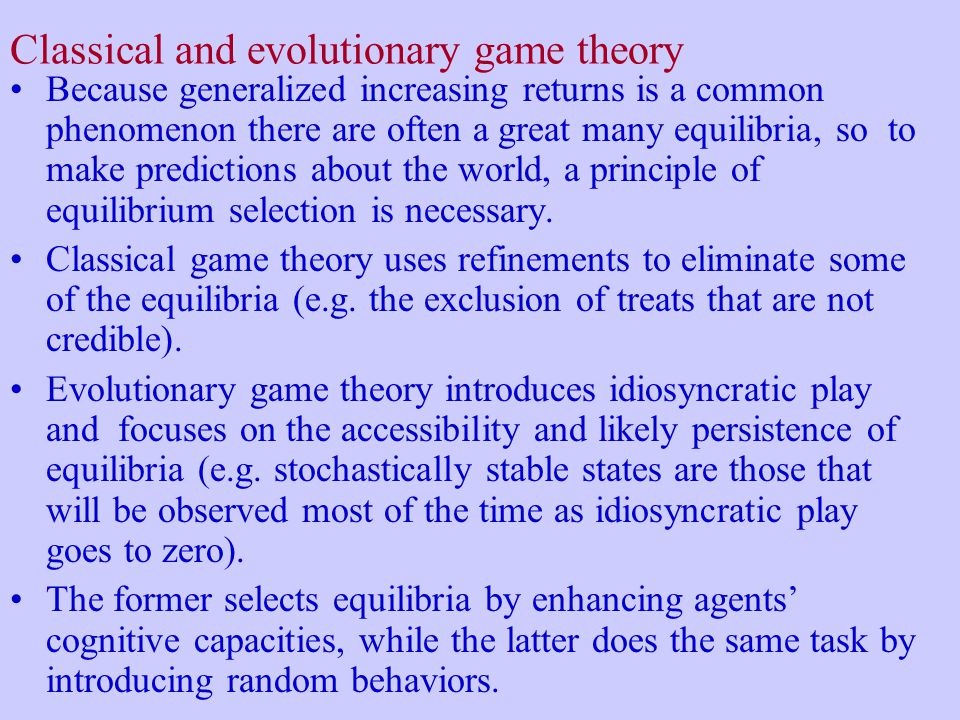 Classical and evolutionary game theory

• Because generalized increasing returns is a common phenomenon there are often a great many equilibria, so to make predictions about the world, a principle of equilibrium selection is necessary.

• Classical game theory uses refinements to eliminate some of the equilibria (e.g. the exclusion of treats that are not credible).

• Evolutionary game theory introduces idiosyncratic play and focuses on the accessibility and likely persistence of equilibria (e.g. stochastically stable states are those that will be observed most of the time as idiosyncratic play goes to zero).

• The former selects equilibria by enhancing agents' cognitive capacities, while the latter does the same task by introducing random behaviors.